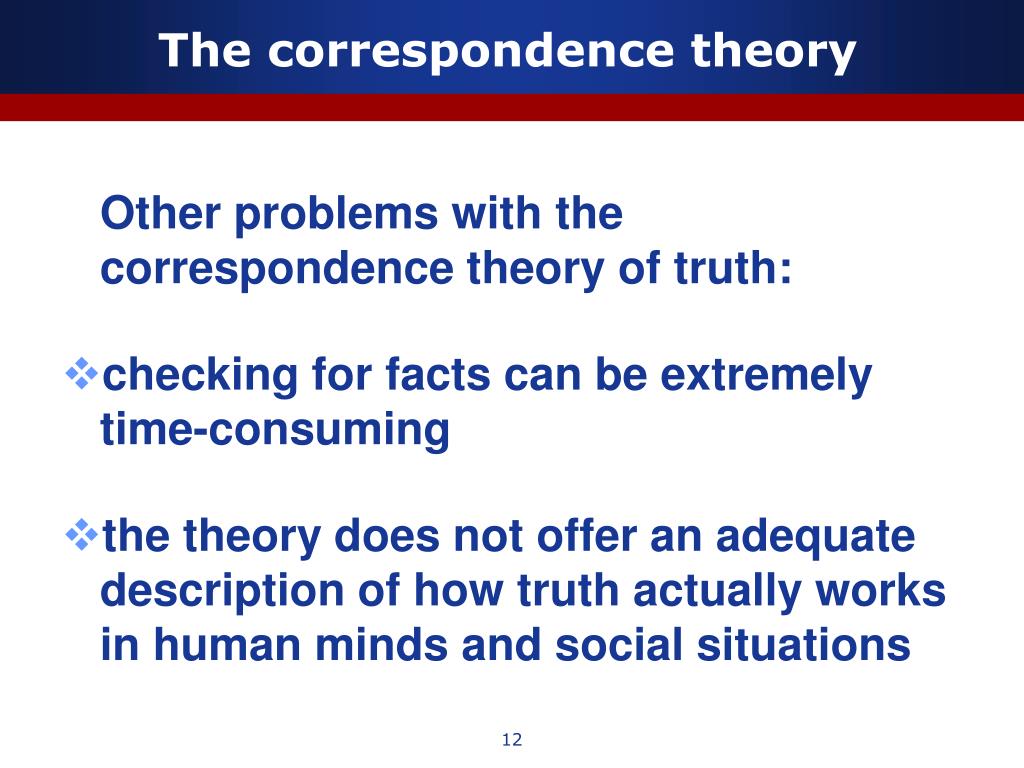 The correspondence theory

Other problems with the correspondence theory of truth:

❖checking for facts can be extremely time-consuming

❖the theory does not offer an adequate description of how truth actually works in human minds and social situations

12